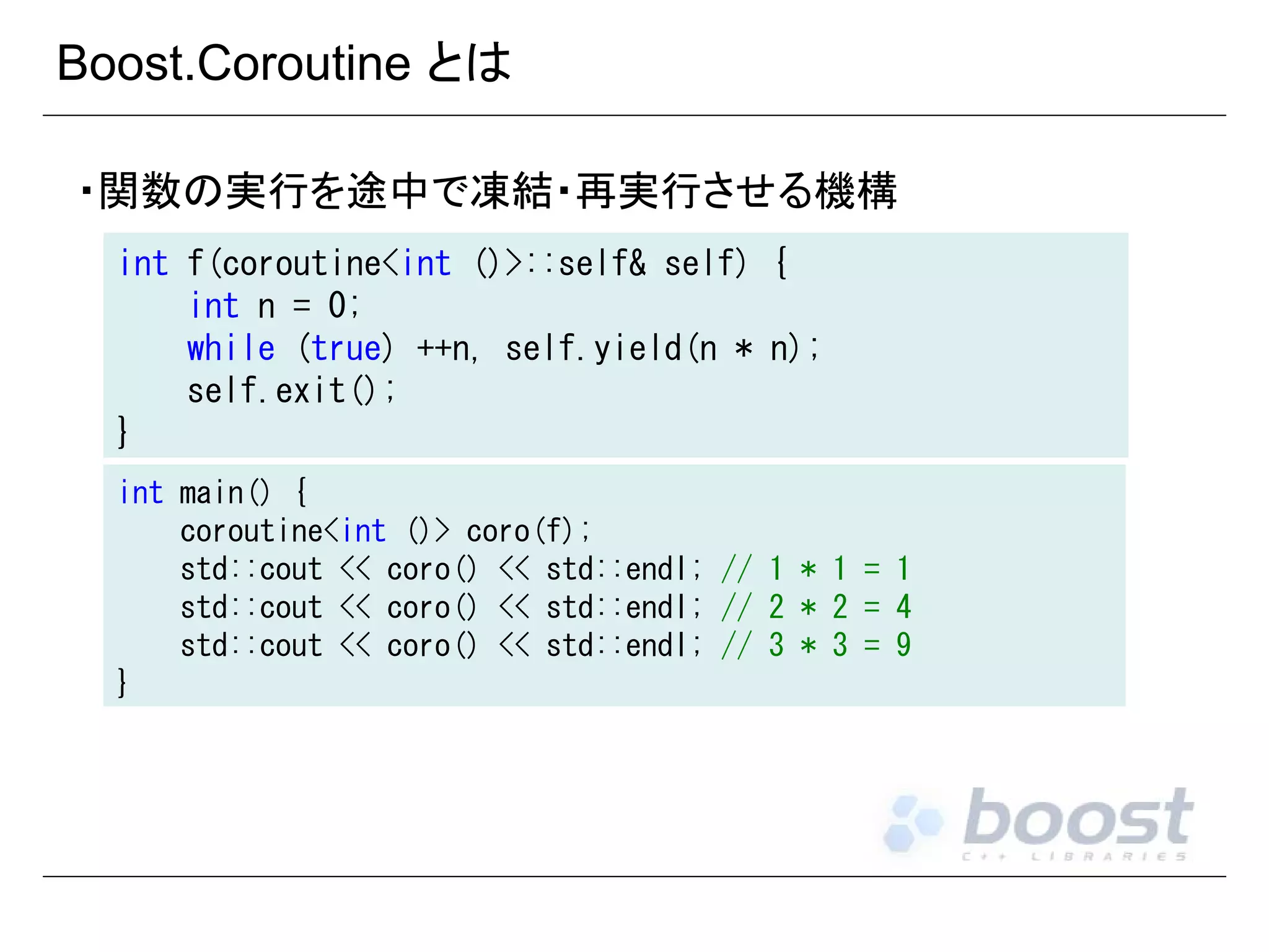 Boost.Coroutine とは

・関数の実行を途中で凍結・再実行させる機構

int f(coroutine<int ()>::self& self) {
    int n = 0;
    while (true) ++n, self.yield(n * n);
    self.exit();
}

int main() {
    coroutine<int ()> coro(f);
    std::cout << coro() << std::endl; // 1 * 1 = 1
    std::cout << coro() << std::endl; // 2 * 2 = 4
    std::cout << coro() << std::endl; // 3 * 3 = 9
}

boost
C++ LIBRARIES